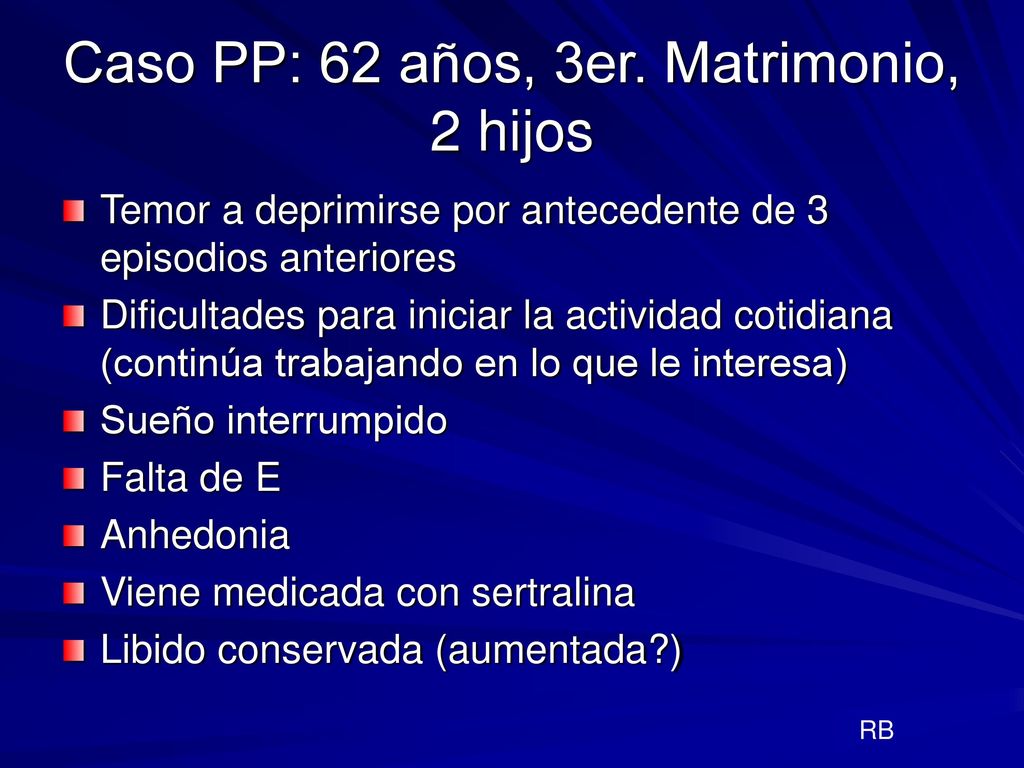 Caso PP: 62 años, 3er. Matrimonio, 2 hijos

Temor a deprimirse por antecedente de 3 episodios anteriores

Dificultades para iniciar la actividad cotidiana (continúa trabajando en lo que le interesa)

Sueño interrumpido

Falta de E

Anhedonia

Viene medicada con sertralina

Libido conservada (aumentada?)

RB